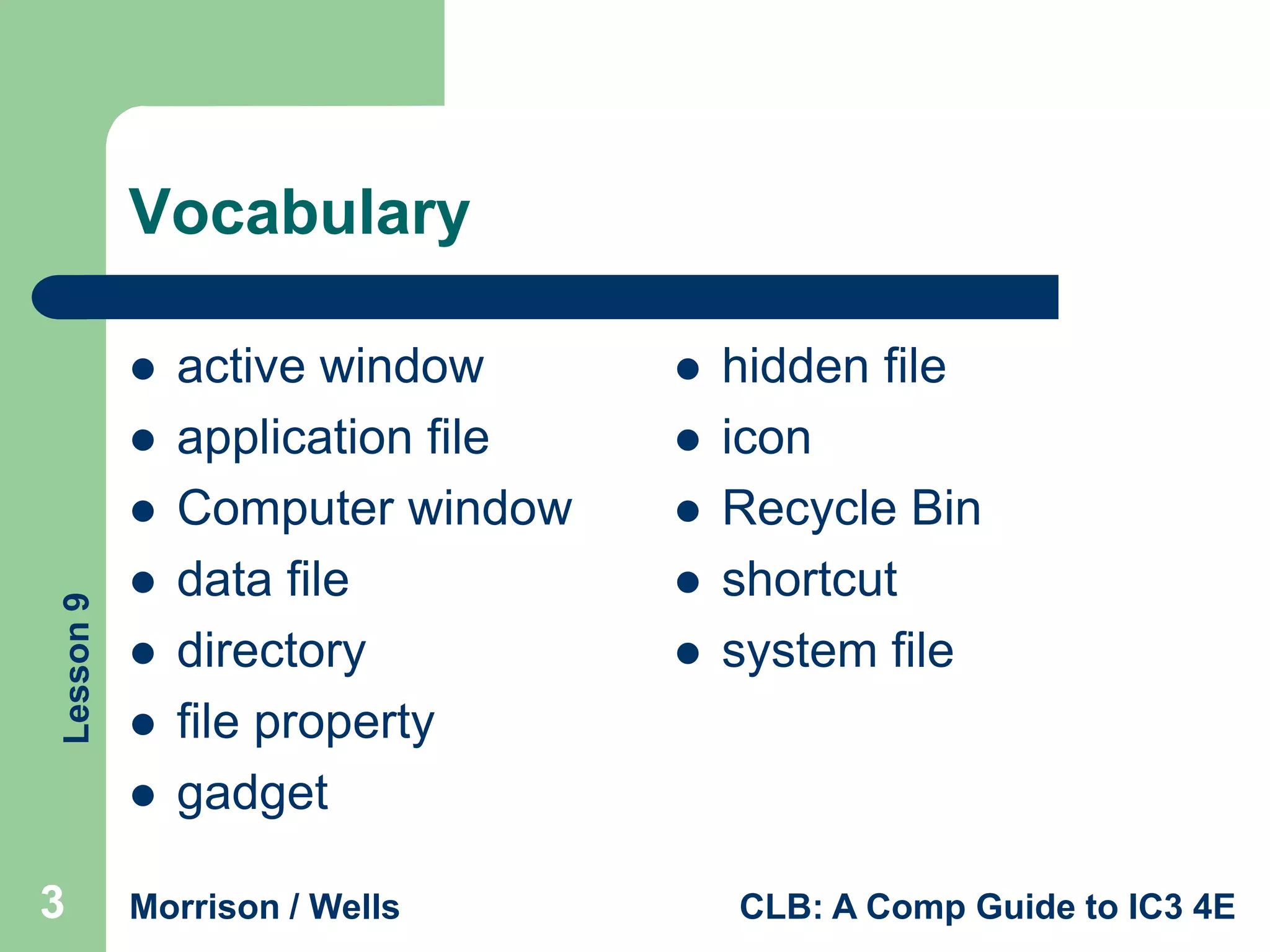 Vocabulary

- active window
- application file
- Computer window
- data file
- directory
- file property
- gadget

- hidden file
- icon
- Recycle Bin
- shortcut
- system file

Lesson 9

3 Morrison / Wells CLB: A Comp Guide to IC3 4E